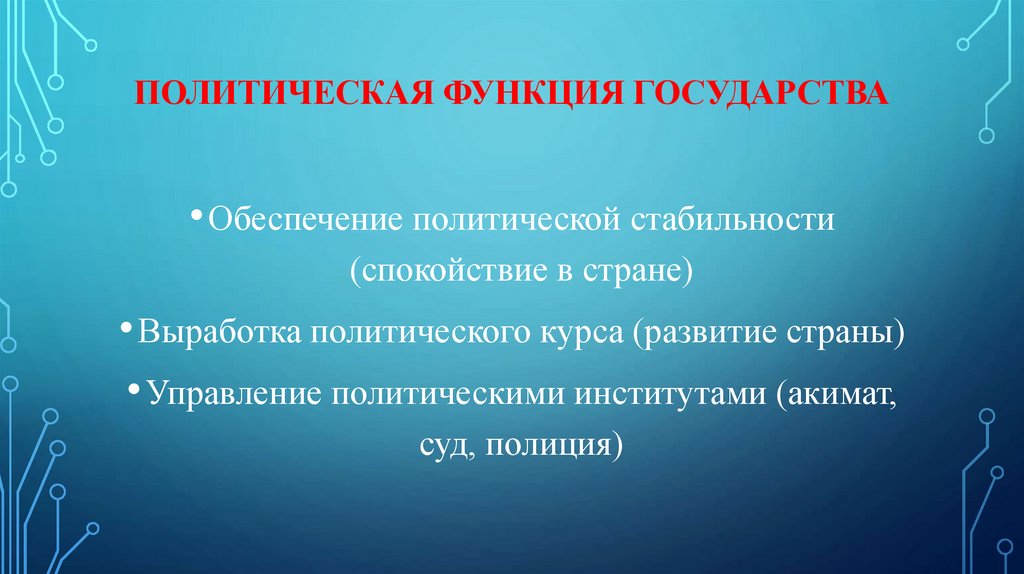 ПОЛИТИЧЕСКАЯ ФУНКЦИЯ ГОСУДАРСТВА

• Обеспечение политической стабильности (спокойствие в стране)

• Выработка политического курса (развитие страны)

• Управление политическими институтами (акимат, суд, полиция)